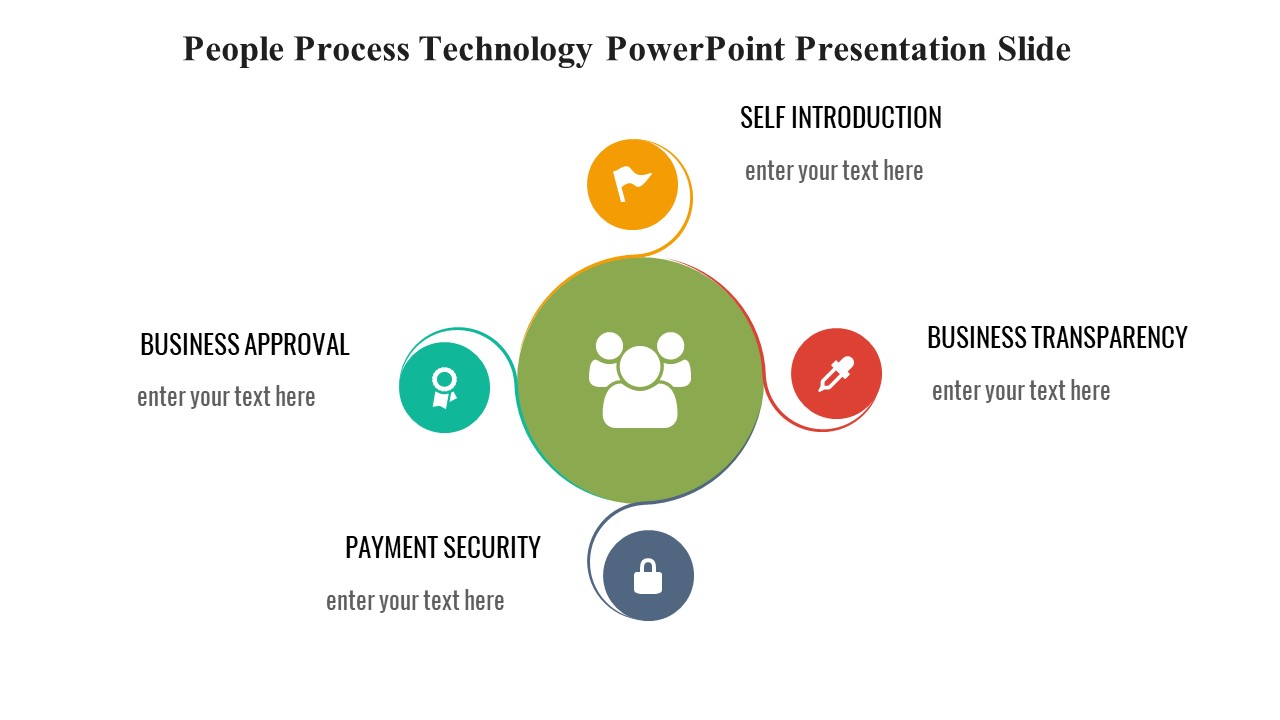 People Process Technology PowerPoint Presentation Slide

SELF INTRODUCTION

enter your text here

BUSINESS APPROVAL

enter your text here

BUSINESS TRANSPARENCY

enter your text here

PAYMENT SECURITY

enter your text here